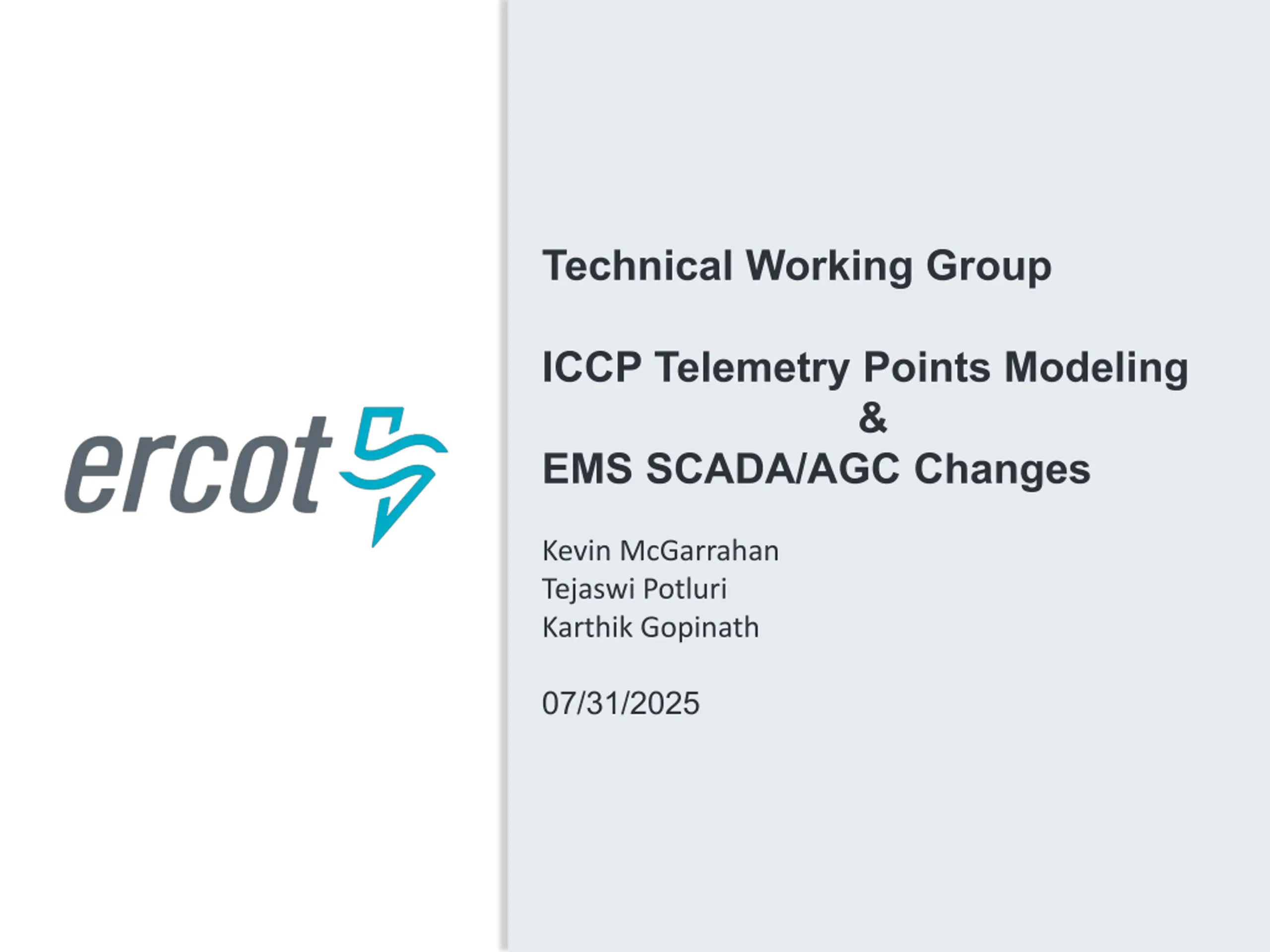 ercot

Technical Working Group

ICCP Telemetry Points Modeling
&
EMS SCADA/AGC Changes

Kevin McGarrahan
Tejaswi Potluri
Karthik Gopinath

07/31/2025